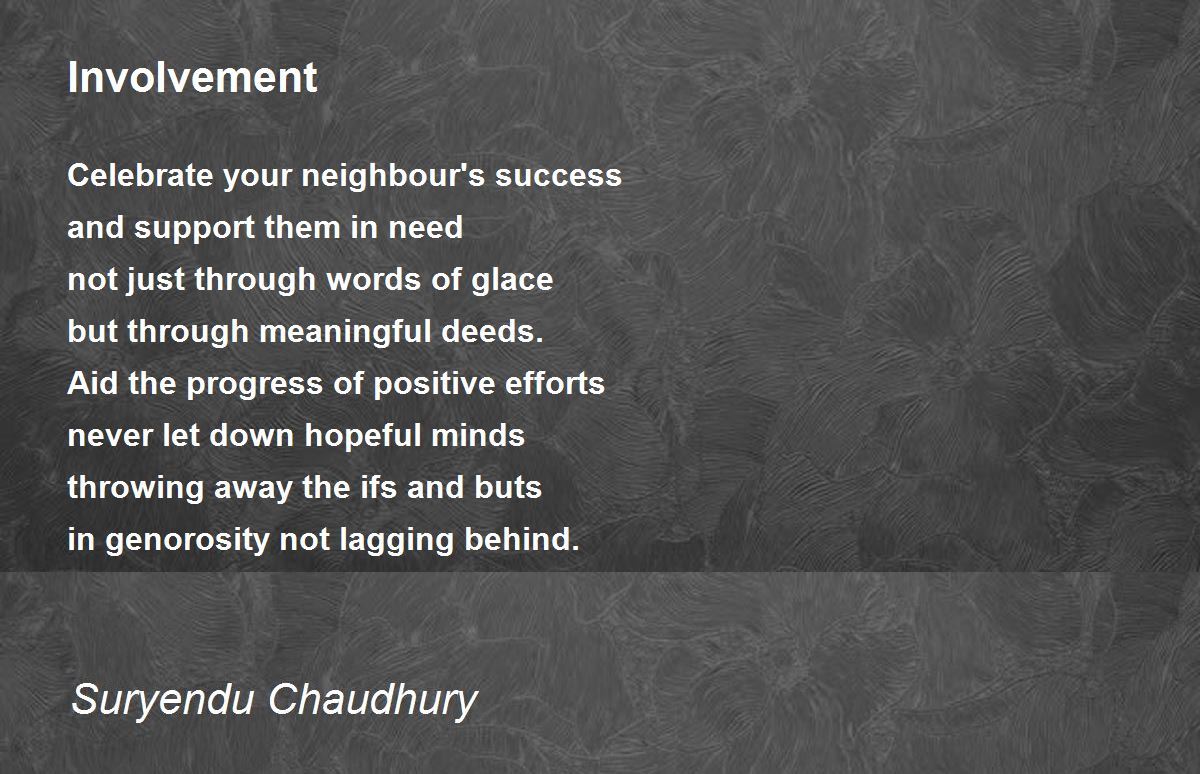 Involvement

Celebrate your neighbour's success
and support them in need
not just through words of glace
but through meaningful deeds.
Aid the progress of positive efforts
never let down hopeful minds
throwing away the ifs and buts
in genorosity not lagging behind.

Suryendu Chaudhury